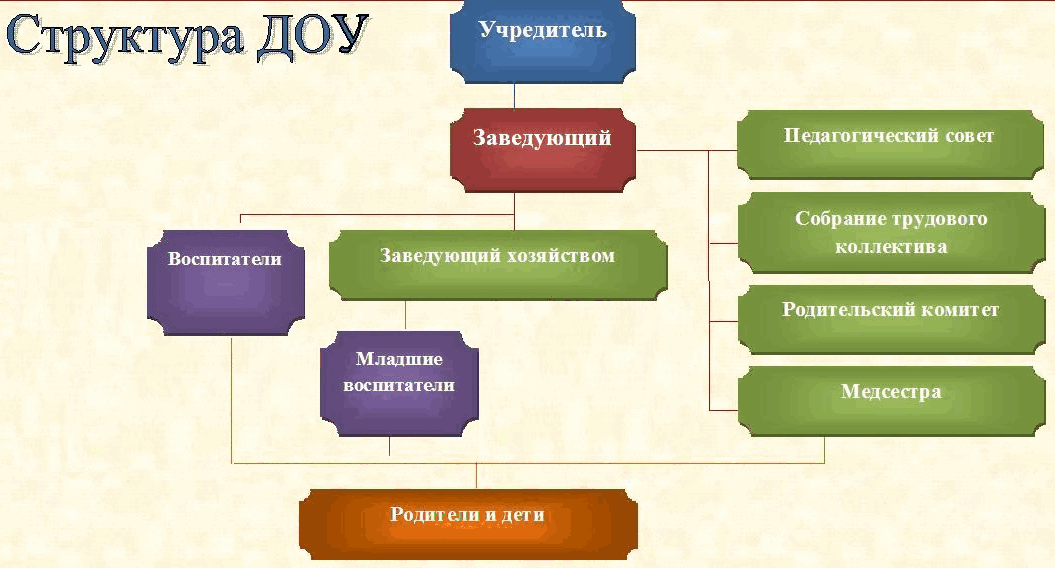 Структура ДОУ

Учредитель

Заведующий

Педагогический совет

Собрание трудового коллектива

Родительский комитет

Медсестра

Воспитатели

Заведующий хозяйством

Младшие воспитатели

Родители и дети